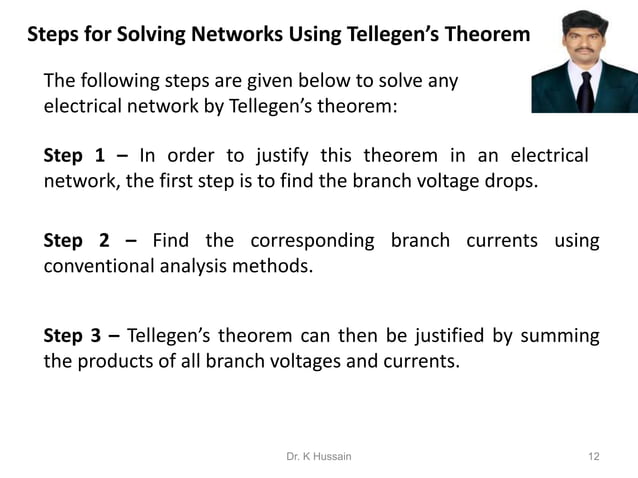 Steps for Solving Networks Using Tellegen's Theorem

The following steps are given below to solve any electrical network by Tellegen's theorem:

Step 1 – In order to justify this theorem in an electrical network, the first step is to find the branch voltage drops.

Step 2 – Find the corresponding branch currents using conventional analysis methods.

Step 3 – Tellegen's theorem can then be justified by summing the products of all branch voltages and currents.

Dr. K Hussain

12